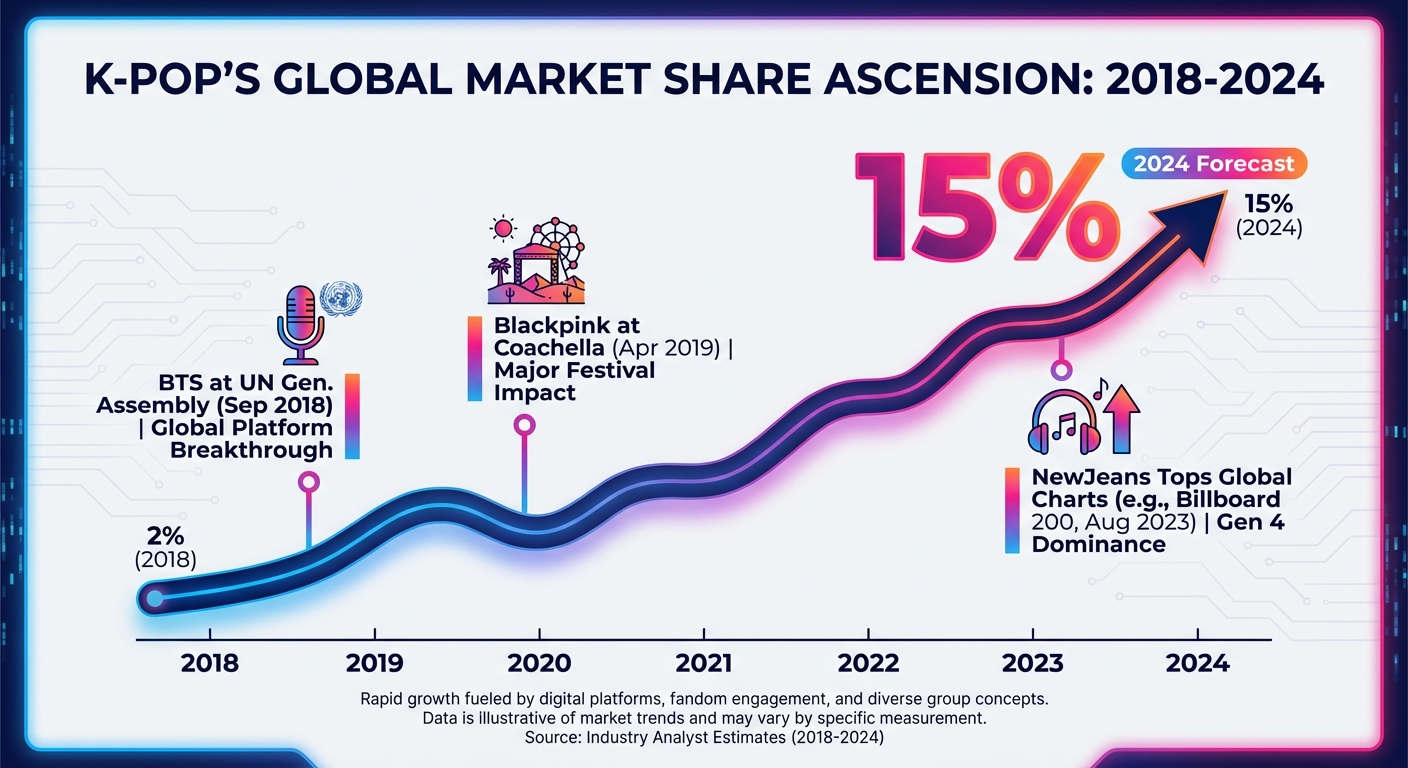 K-POP'S GLOBAL MARKET SHARE ASCENSION: 2018-2024

15%

2024 Forecast

15%
(2024)

BTS at UN Gen. Assembly (Sep 2018) | Global Platform Breakthrough

Blackpink at Coachella (Apr 2019) | Major Festival Impact

NewJeans Tops Global Charts (e.g., Billboard 200, Aug 2023) | Gen 4 Dominance

2%
(2018)

2018
2019
2020
2021
2022
2023
2024

Rapid growth fueled by digital platforms, fandom engagement, and diverse group concepts.
Data is illustrative of market trends and may vary by specific measurement.
Source: Industry Analyst Estimates (2018-2024)